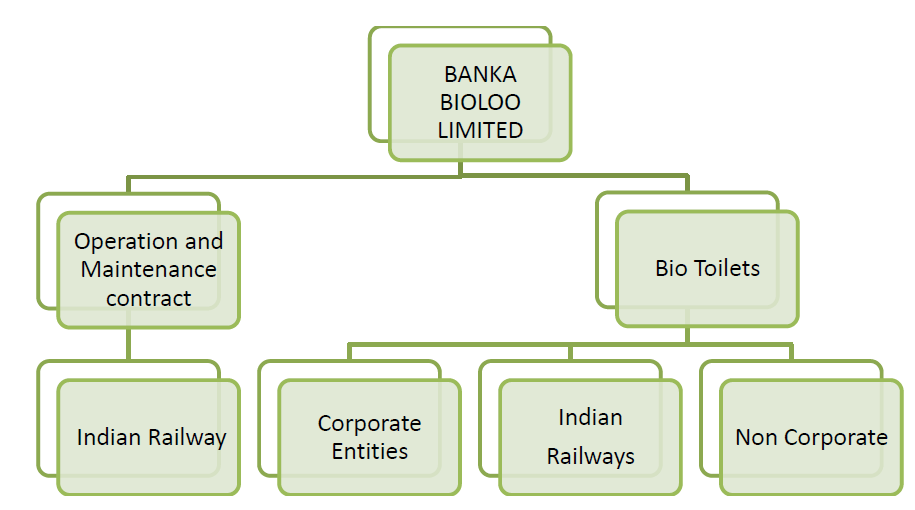 BANKA BIOLOO LIMITED

Operation and Maintenance contract

Bio Toilets

Indian Railway

Corporate Entities

Indian Railways

Non Corporate